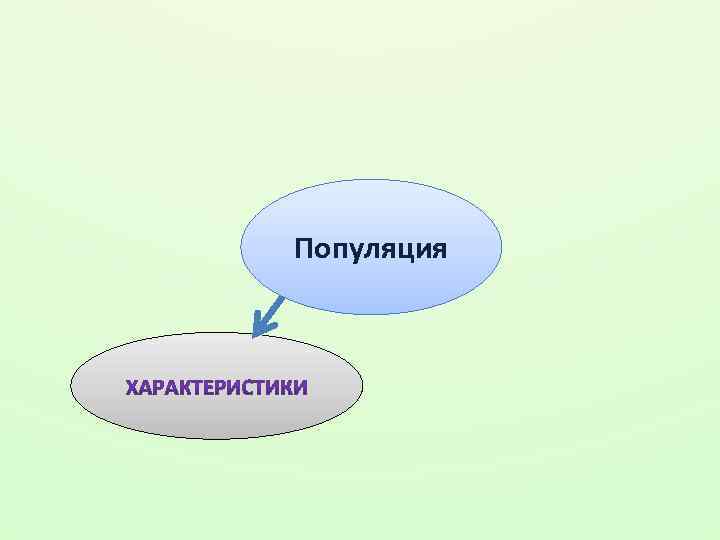 Популяция

ХАРАКТЕРИСТИКИ